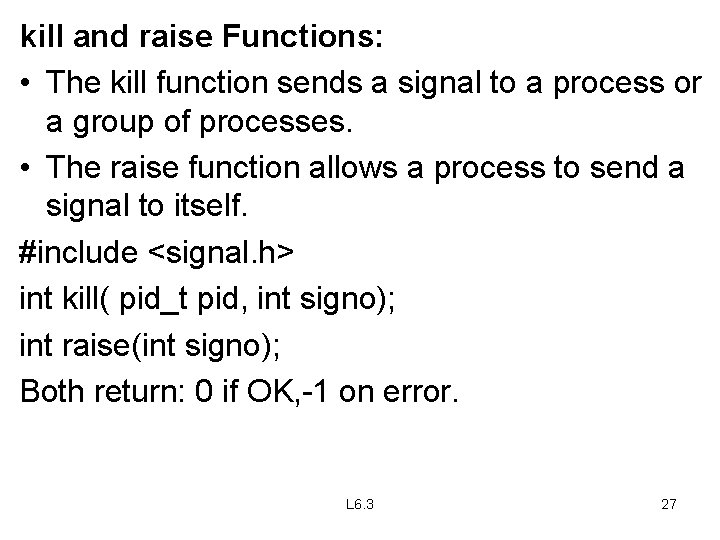 kill and raise Functions:

• The kill function sends a signal to a process or a group of processes.

• The raise function allows a process to send a signal to itself.

#include <signal.h>

int kill( pid_t pid, int signo);

int raise(int signo);

Both return: 0 if OK,-1 on error.

L6.3

27